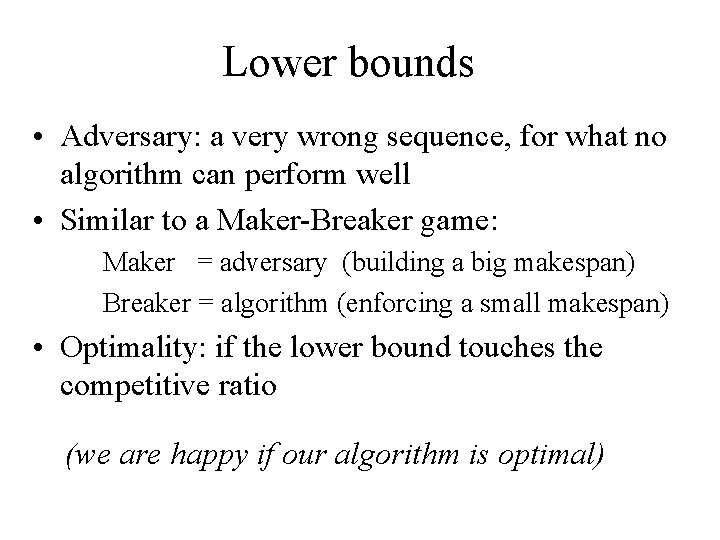 Lower bounds

• Adversary: a very wrong sequence, for what no algorithm can perform well
• Similar to a Maker-Breaker game:
Maker = adversary (building a big makespan)
Breaker = algorithm (enforcing a small makespan)
• Optimality: if the lower bound touches the competitive ratio

(we are happy if our algorithm is optimal)